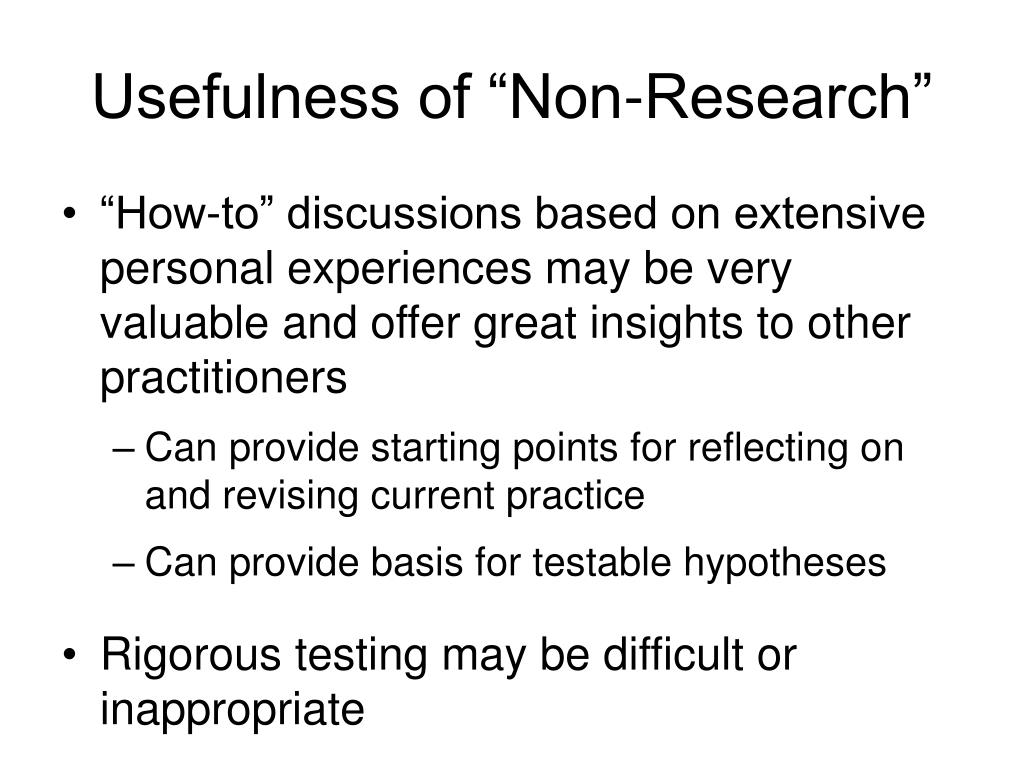 Usefulness of “Non-Research”

• “How-to” discussions based on extensive personal experiences may be very valuable and offer great insights to other practitioners

– Can provide starting points for reflecting on and revising current practice

– Can provide basis for testable hypotheses

• Rigorous testing may be difficult or inappropriate